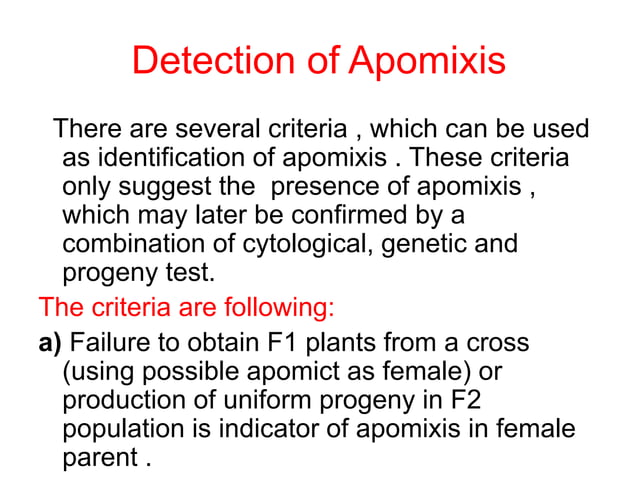 Detection of Apomixis

There are several criteria , which can be used as identification of apomixis . These criteria only suggest the presence of apomixis , which may later be confirmed by a combination of cytological, genetic and progeny test.

The criteria are following:

a) Failure to obtain F1 plants from a cross (using possible apomict as female) or production of uniform progeny in F2 population is indicator of apomixis in female parent .